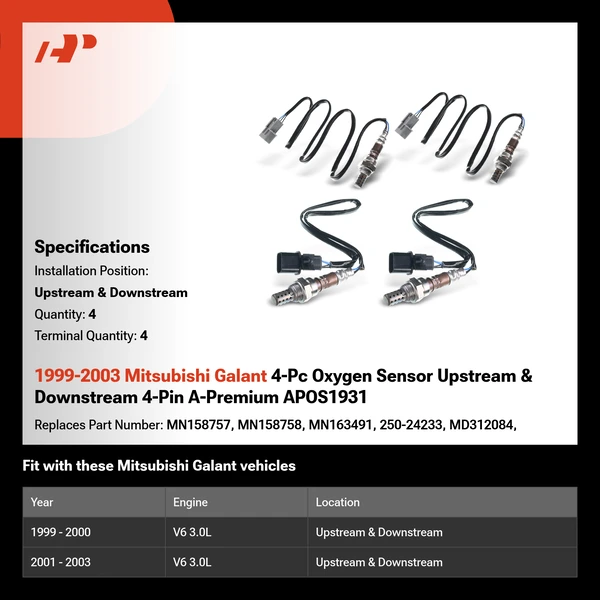 Specifications
Installation Position:
Upstream & Downstream
Quantity: 4
Terminal Quantity: 4

1999-2003 Mitsubishi Galant 4-Pc Oxygen Sensor Upstream & Downstream 4-Pin A-Premium APOS1931

Replaces Part Number: MN158757, MN158758, MN163491, 250-24233, MD312084,

Fit with these Mitsubishi Galant vehicles

| Year | Engine | Location |
|---|---|---|
| 1999 - 2000 | V6 3.0L | Upstream & Downstream |
| 2001 - 2003 | V6 3.0L | Upstream & Downstream |